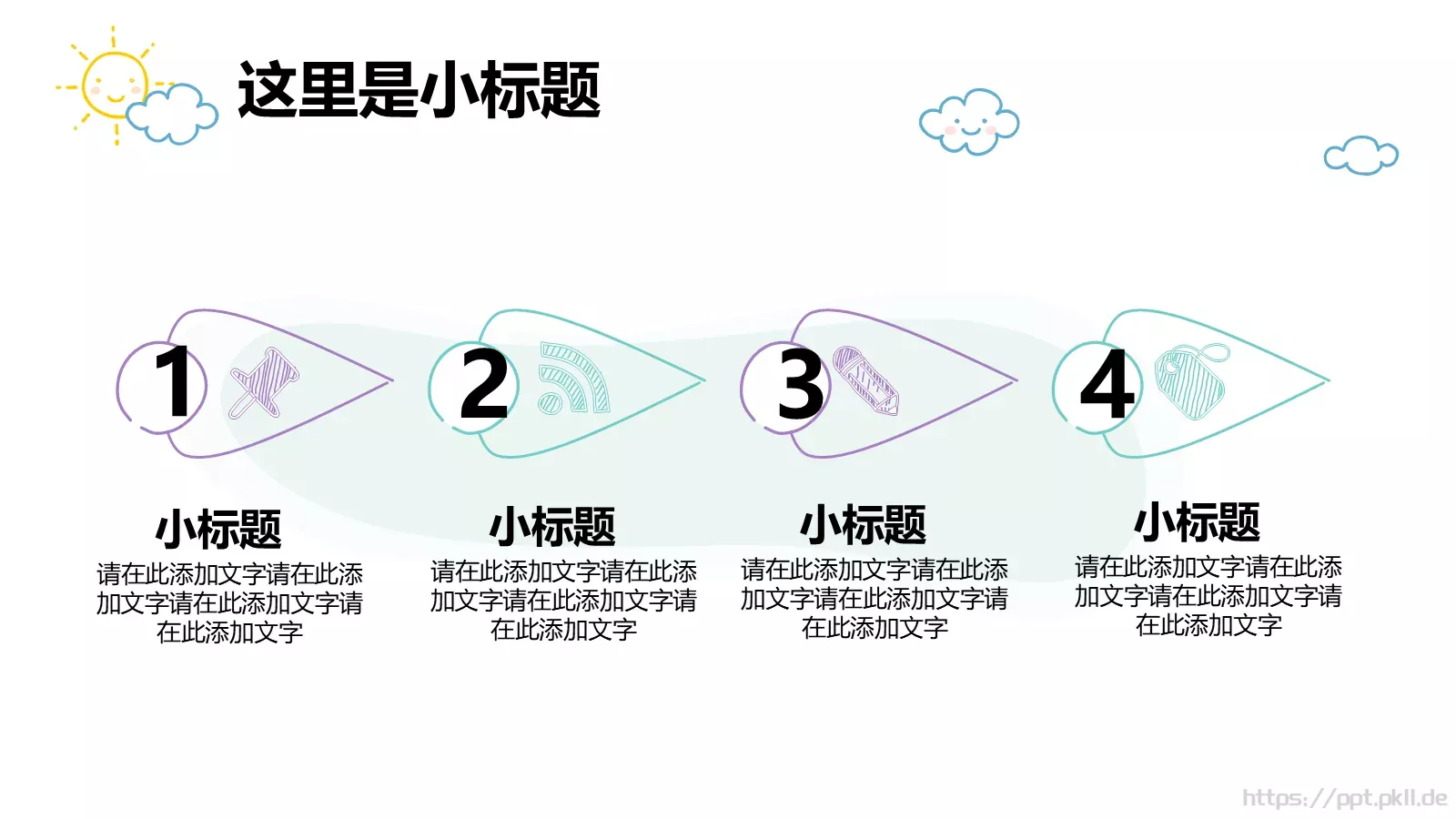 这里是小标题

1

2

3

4

小标题
请在此添加文字请在此添加文字请在此添加文字请在此添加文字

小标题
请在此添加文字请在此添加文字请在此添加文字请在此添加文字

小标题
请在此添加文字请在此添加文字请在此添加文字请在此添加文字

小标题
请在此添加文字请在此添加文字请在此添加文字请在此添加文字

https://ppt.pkll.de